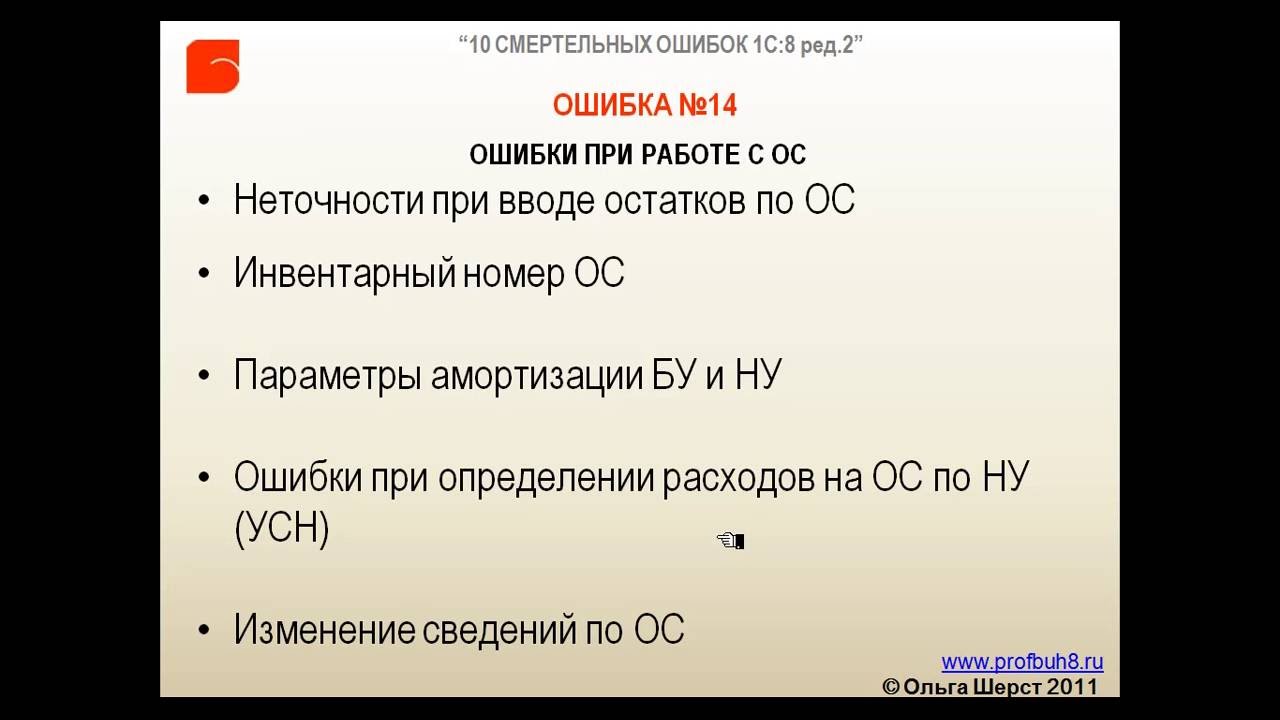 “10 СМЕРТЕЛЬНЫХ ОШИБОК 1С:8 ред.2”

ОШИБКА №14

ОШИБКИ ПРИ РАБОТЕ С ОС

• Неточности при вводе остатков по ОС

• Инвентарный номер ОС

• Параметры амортизации БУ и НУ

• Ошибки при определении расходов на ОС по НУ (УСН)

• Изменение сведений по ОС

www.profbuh8.ru
© Ольга Шерст 2011